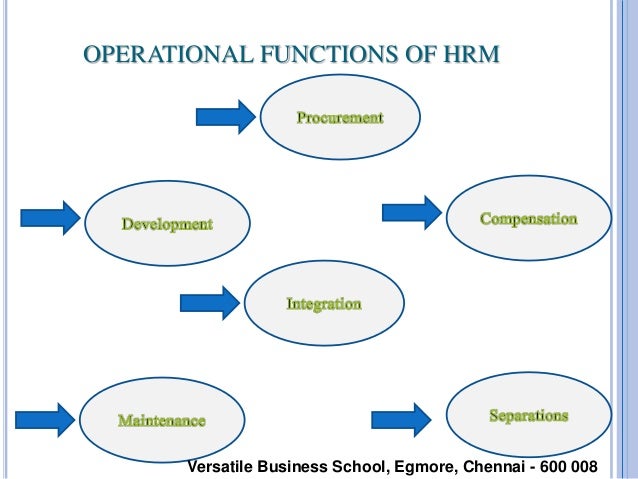 OPERATIONAL FUNCTIONS OF HRM

Procurement

Development

Compensation

Integration

Maintenance

Separations

Versatile Business School, Egmore, Chennai - 600 008